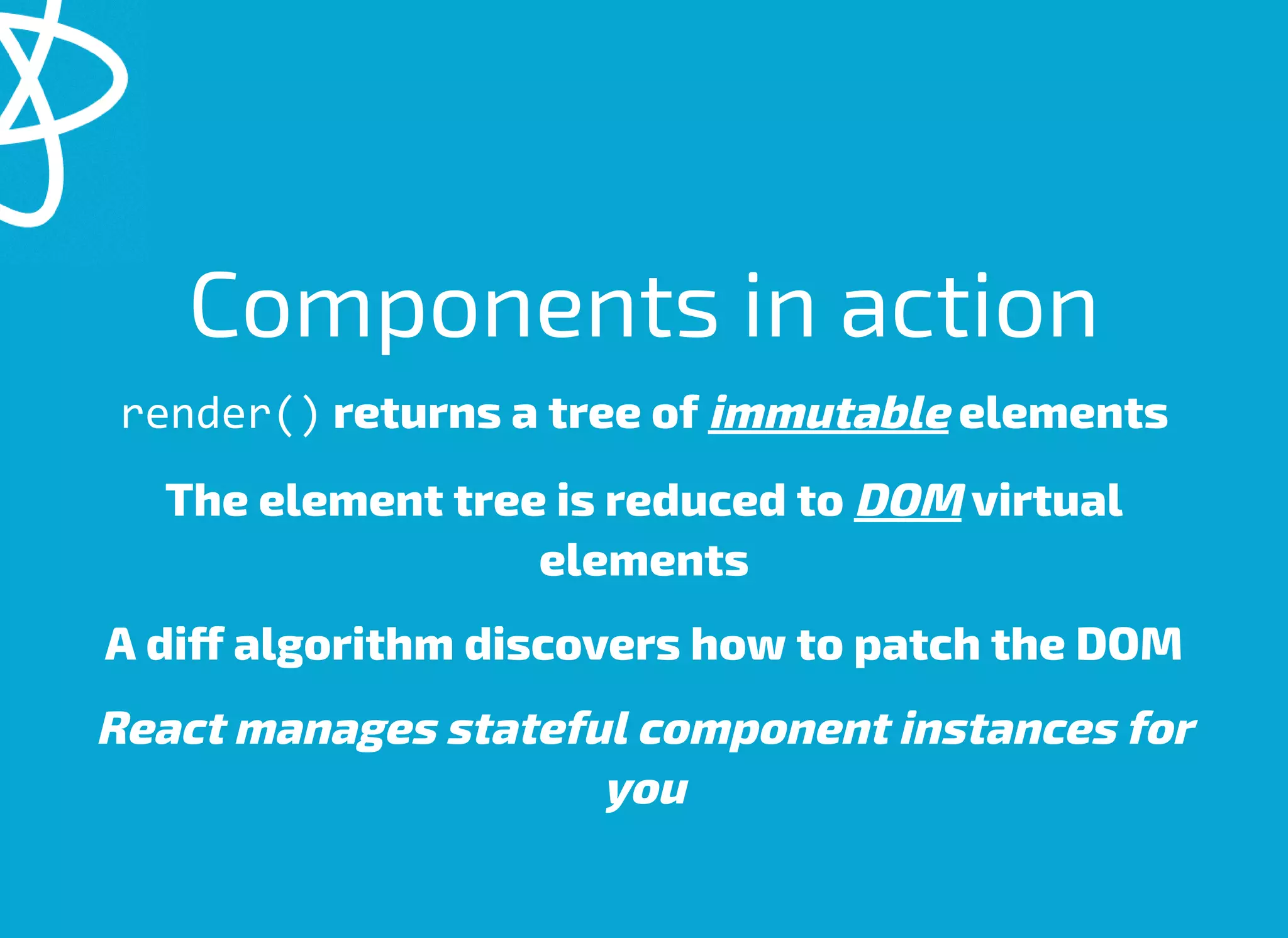 Components in action

render() returns a tree of immutable elements

The element tree is reduced to DOM virtual elements

A diff algorithm discovers how to patch the DOM

React manages stateful component instances for you